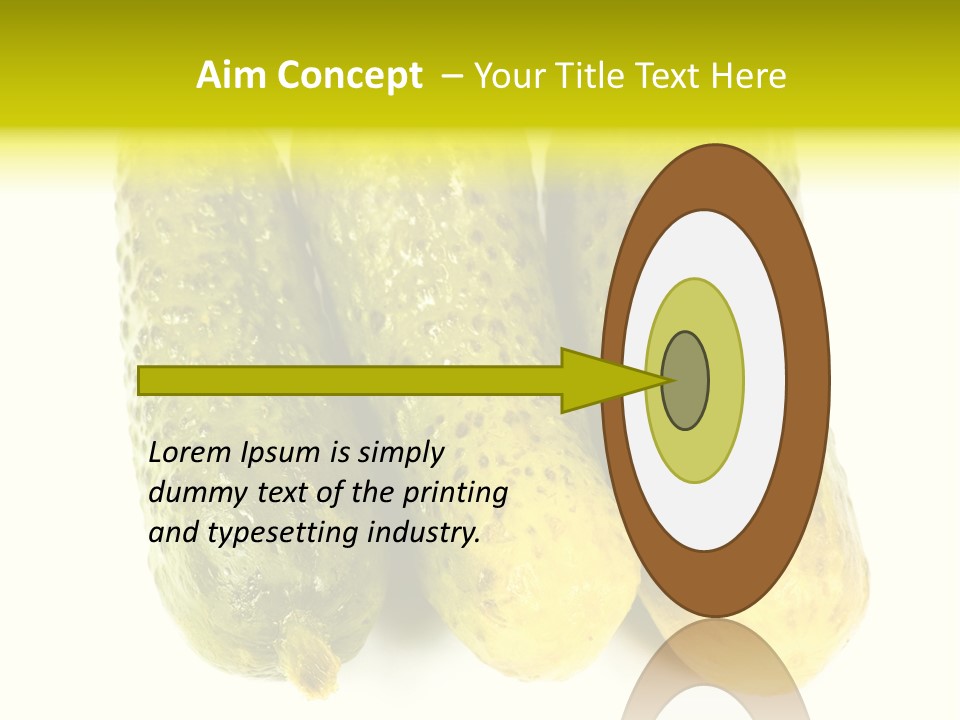 Aim Concept – Your Title Text Here

Lorem Ipsum is simply dummy text of the printing and typesetting industry.